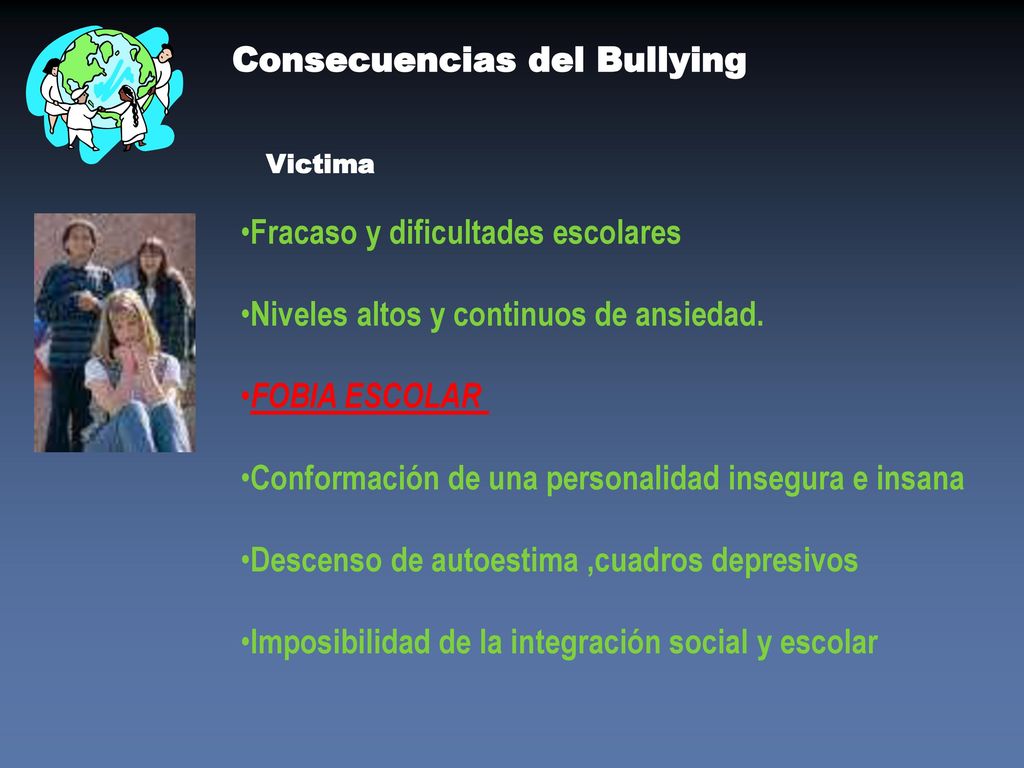 Consecuencias del Bullying

Victima

•Fracaso y dificultades escolares

•Niveles altos y continuos de ansiedad.

•FOBIA ESCOLAR

•Conformación de una personalidad insegura e insana

•Descenso de autoestima ,cuadros depresivos

•Imposibilidad de la integración social y escolar